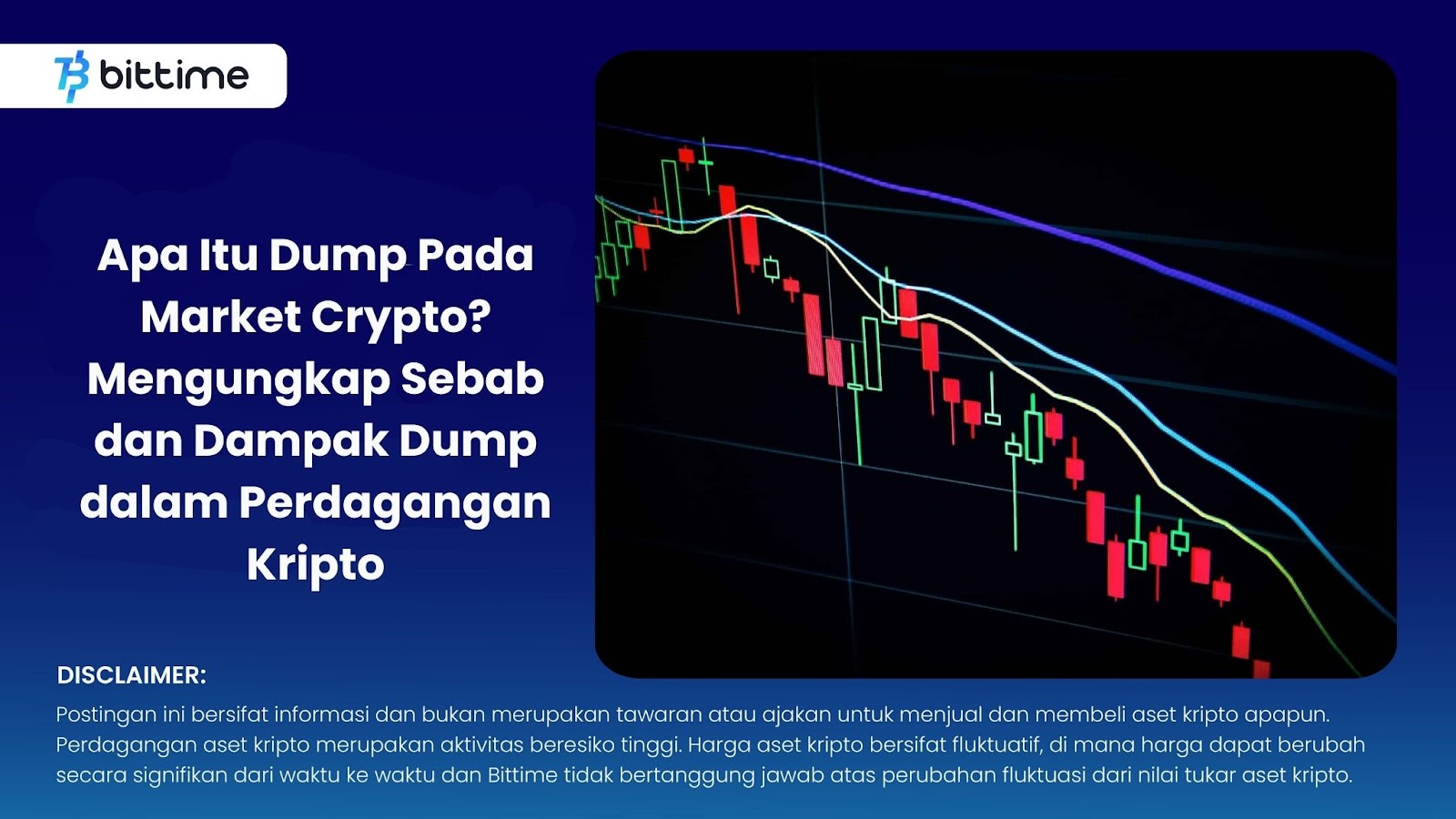 bittime

Apa Itu Dump Pada Market Crypto? Mengungkap Sebab dan Dampak Dump dalam Perdagangan Kripto

DISCLAIMER:
Postingan ini bersifat informasi dan bukan merupakan tawaran atau ajakan untuk menjual dan membeli aset kripto apapun. Perdagangan aset kripto merupakan aktivitas beresiko tinggi. Harga aset kripto bersifat fluktuatif, di mana harga dapat berubah secara signifikan dari waktu ke waktu dan Bittime tidak bertanggung jawab atas perubahan fluktuasi dari nilai tukar aset kripto.